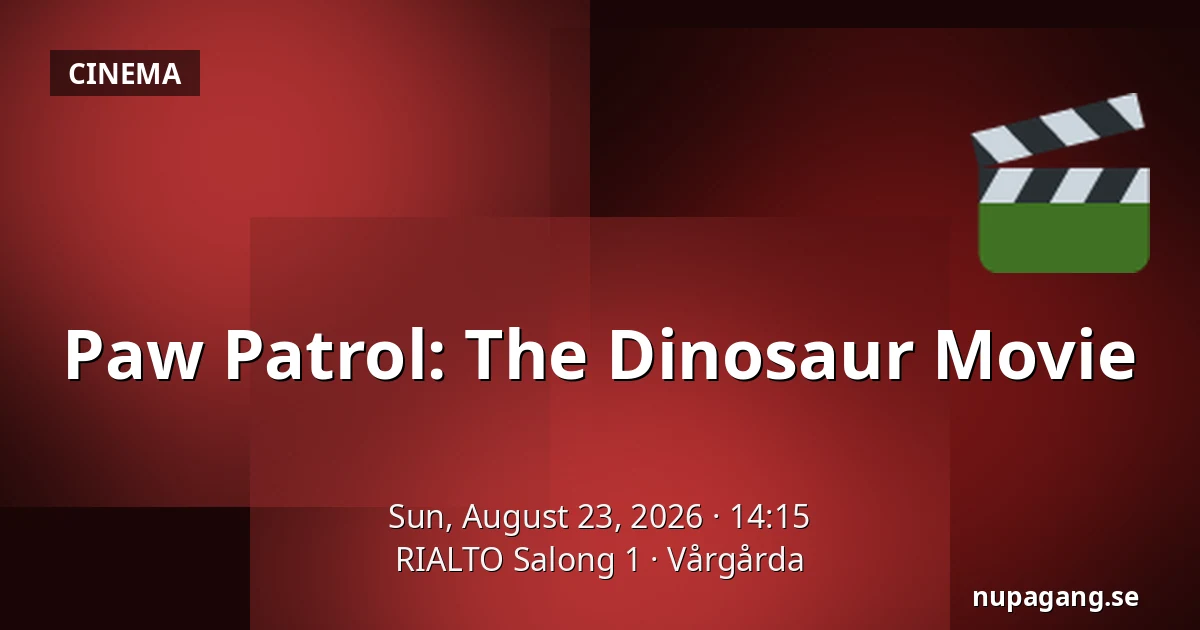 CINEMA

Paw Patrol: The Dinosaur Movie

Sun, August 23, 2026 · 14:15
RIALTO Salong 1 · Vårgårda

nupagang.se